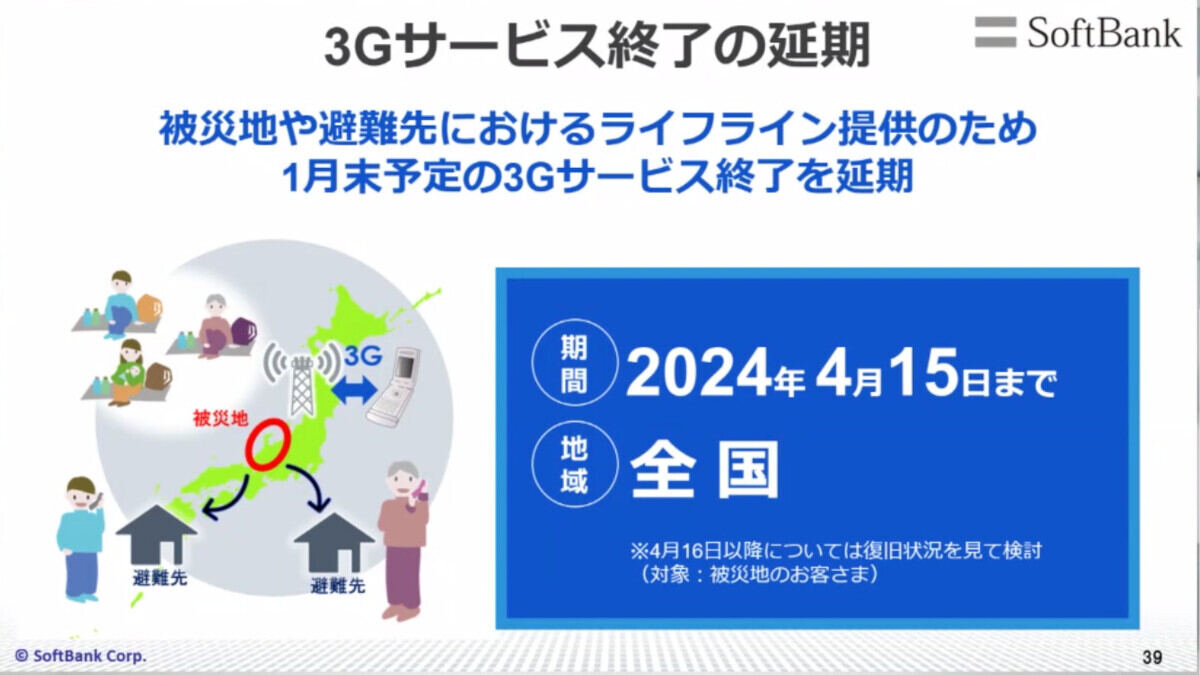 3Gサービス終了の延期

SoftBank

被災地や避難先におけるライフライン提供のため
1月末予定の3Gサービス終了を延期

3G

被災地

避難先

避難先

期間 2024年 4月15日まで

地域 全国

※4月16日以降については復旧状況を見て検討
（対象：被災地のお客さま）

© SoftBank Corp.

39